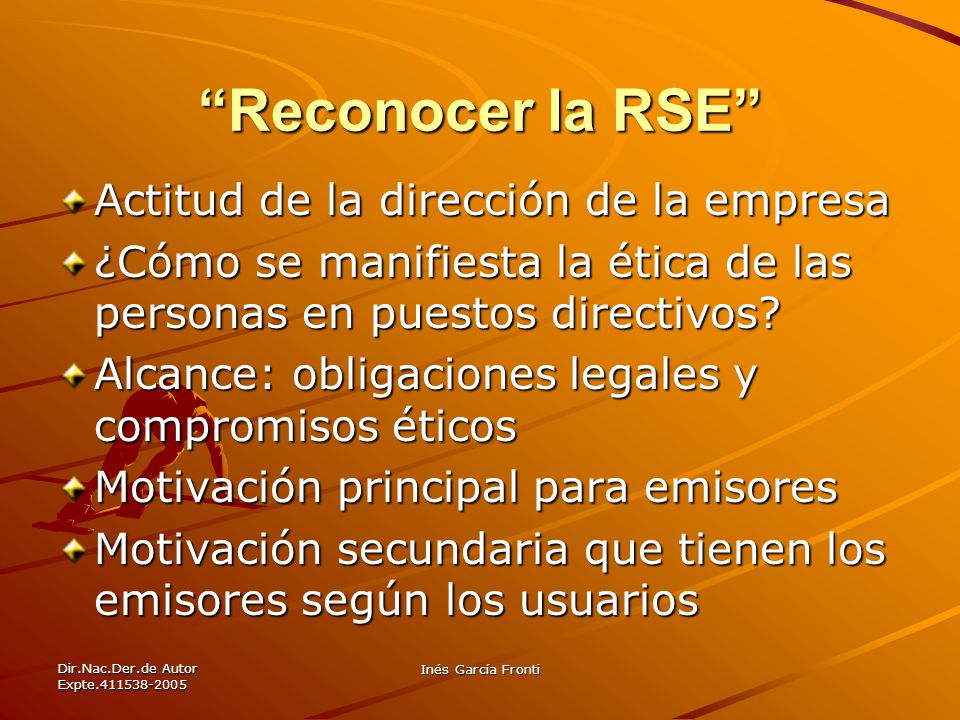 “Reconocer la RSE”

Actitud de la dirección de la empresa

¿Cómo se manifiesta la ética de las personas en puestos directivos?

Alcance: obligaciones legales y compromisos éticos

Motivación principal para emisores

Motivación secundaria que tienen los emisores según los usuarios

Dir.Nac.Der.de Autor Expte.411538-2005

Inés García Fronti